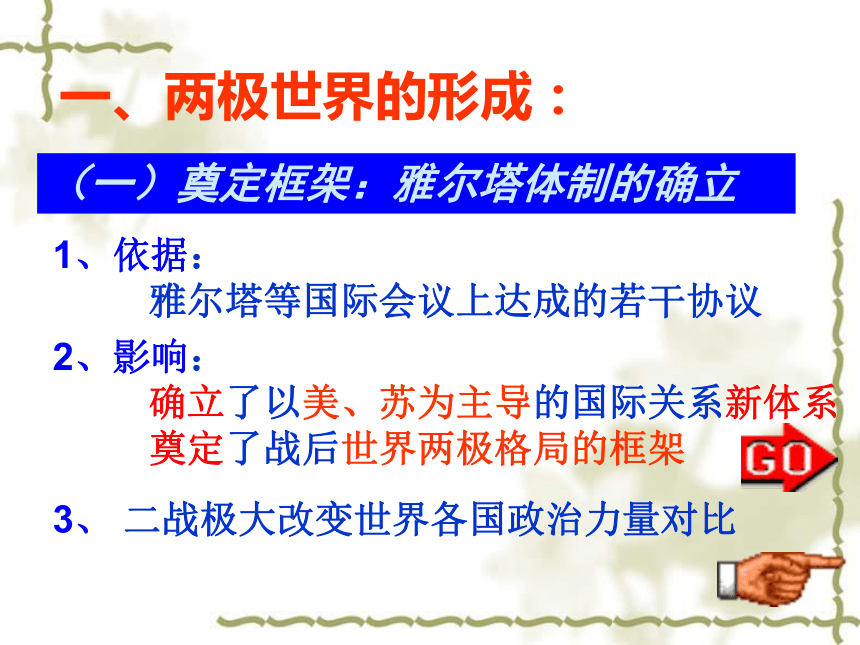 一、两极世界的形成：

（一）奠定框架：雅尔塔体制的确立

1、依据：
雅尔塔等国际会议上达成的若干协议

2、影响：
确立了以美、苏为主导的国际关系新体系
奠定了战后世界两极格局的框架

GO

3、 二战极大改变世界各国政治力量对比